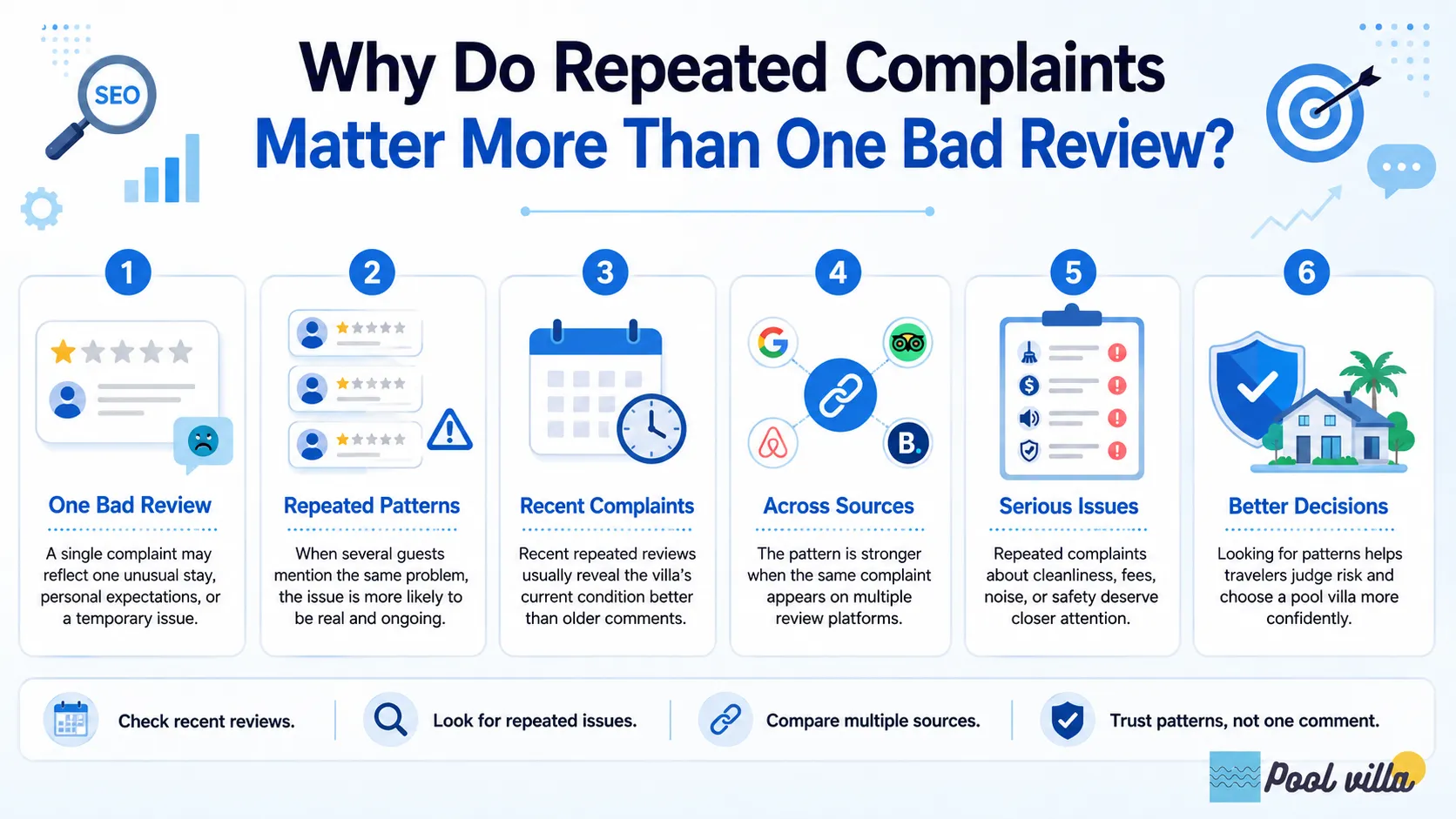 SEO

Why Do Repeated Complaints
Matter More Than One Bad Review?

1
One Bad Review
A single complaint may reflect one unusual stay, personal expectations, or a temporary issue.

2
Repeated Patterns
When several guests mention the same problem, the issue is more likely to be real and ongoing.

3
Recent Complaints
Recent repeated reviews usually reveal the villa's current condition better than older comments.

4
G
B.
Across Sources
The pattern is stronger when the same complaint appears on multiple review platforms.

5
Serious Issues
Repeated complaints about cleanliness, fees, noise, or safety deserve closer attention.

6
Better Decisions
Looking for patterns helps travelers judge risk and choose a pool villa more confidently.

Check recent reviews.
Look for repeated issues.
Compare multiple sources.
Trust patterns, not one comment.

Pool villa